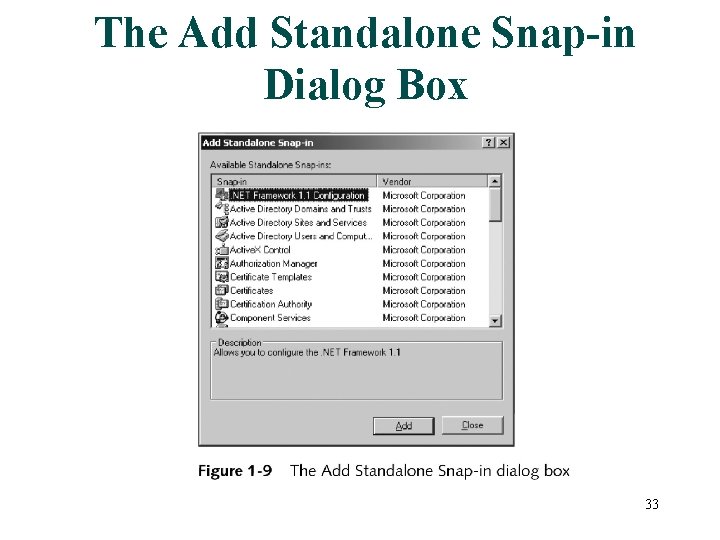 The Add Standalone Snap-in Dialog Box

Add Standalone Snap-in

? X

Available Standalone Snap-ins:

| Snap-in | Vendor |
|---|---|
| .NET Framework 1.1 Configuration | Microsoft Corporation |
| Active Directory Domains and Trusts | Microsoft Corporation |
| Active Directory Sites and Services | Microsoft Corporation |
| Active Directory Users and Comput... | Microsoft Corporation |
| ActiveX Control | Microsoft Corporation |
| Authorization Manager | Microsoft Corporation |
| Certificate Templates | Microsoft Corporation |
| Certificates | Microsoft Corporation |
| Certification Authority | Microsoft Corporation |
| Component Services | Microsoft Corporation |

Description
Allows you to configure the .NET Framework 1.1

Add Close

Figure 1-9 The Add Standalone Snap-in dialog box

33